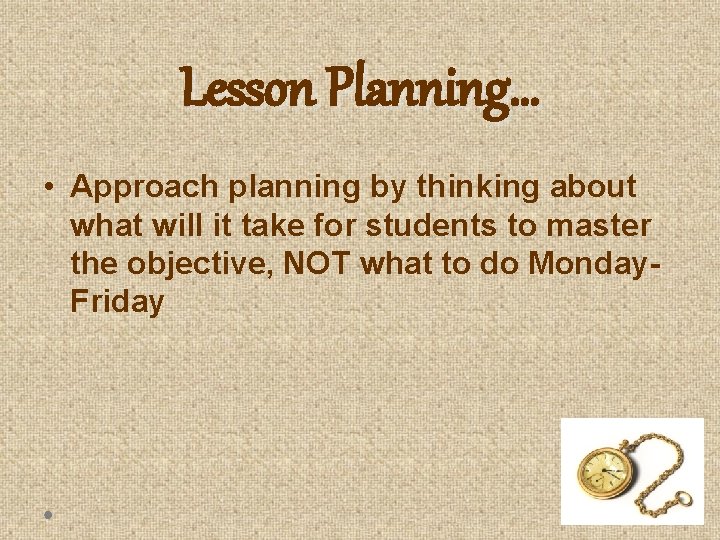 Lesson Planning…

• Approach planning by thinking about what will it take for students to master the objective, NOT what to do Monday-Friday